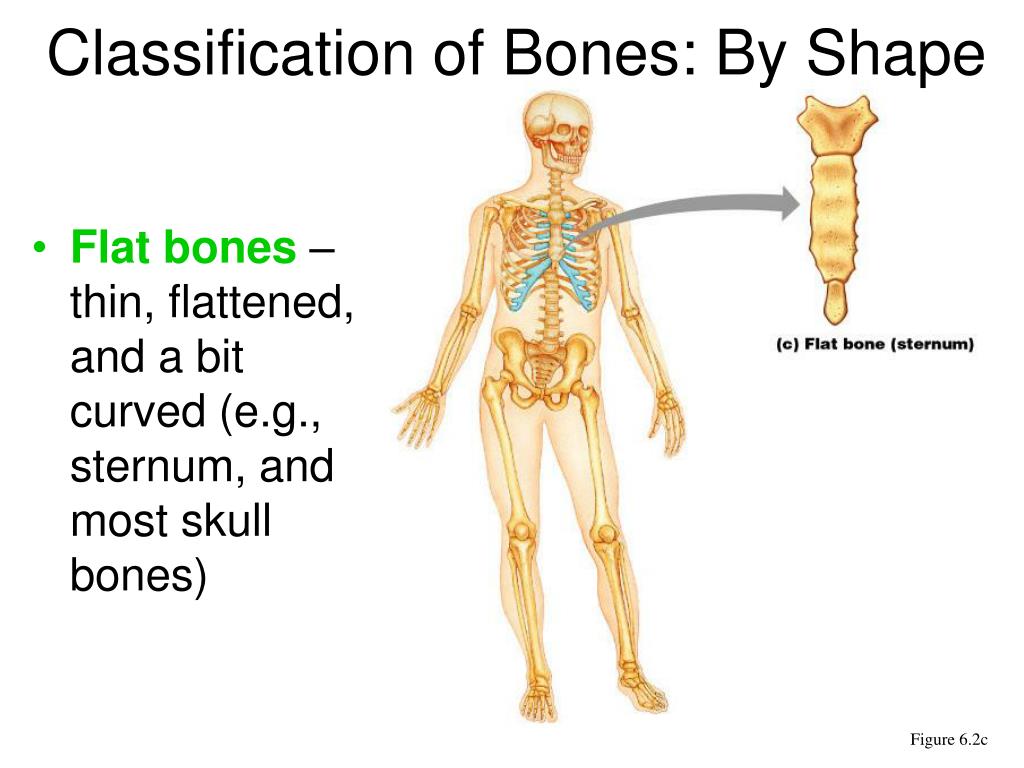 Classification of Bones: By Shape

• Flat bones – thin, flattened, and a bit curved (e.g., sternum, and most skull bones)

(c) Flat bone (sternum)

Figure 6.2c